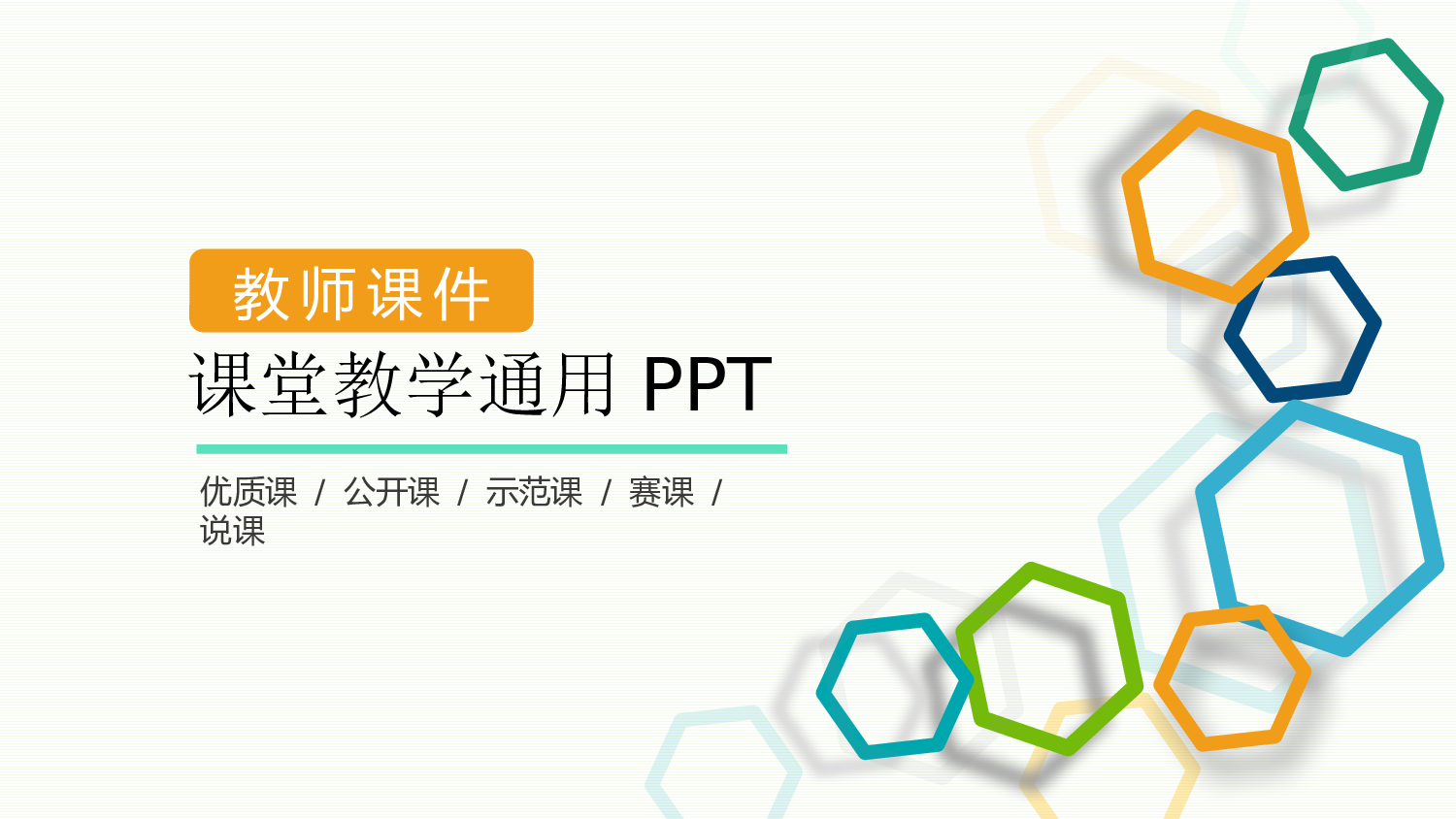 教师课件

课堂教学通用 PPT

优质课 / 公开课 / 示范课 / 赛课 / 说课